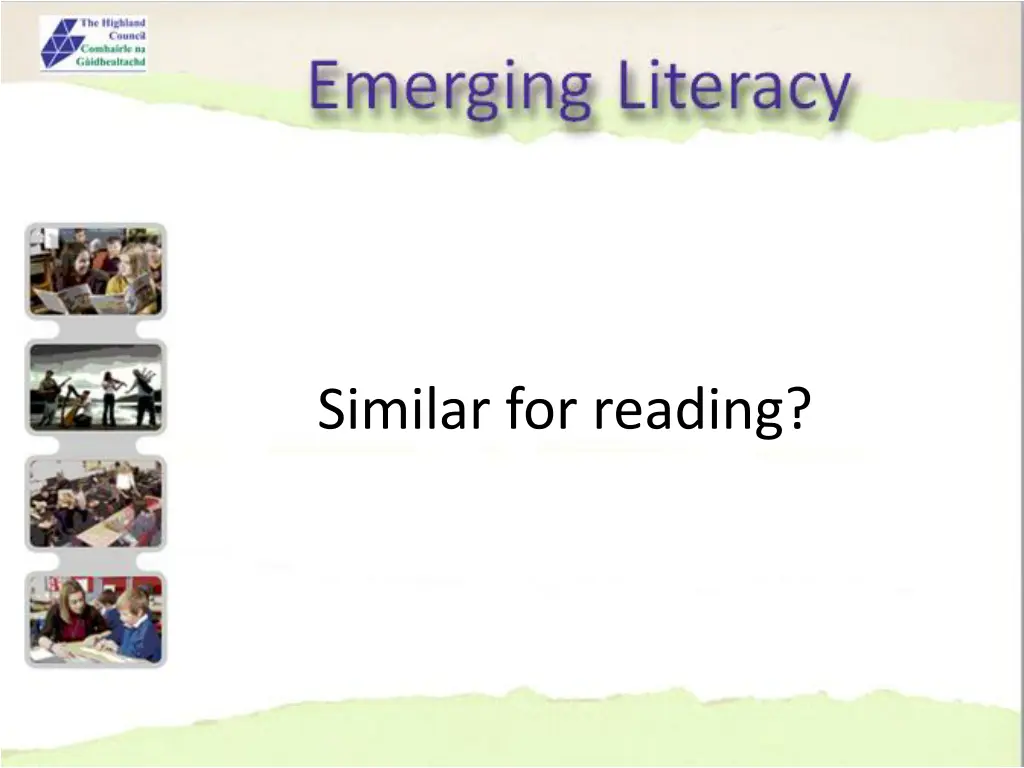 The Highland Council
Comhairle na Gàidhealtachd

Emerging Literacy

Similar for reading?